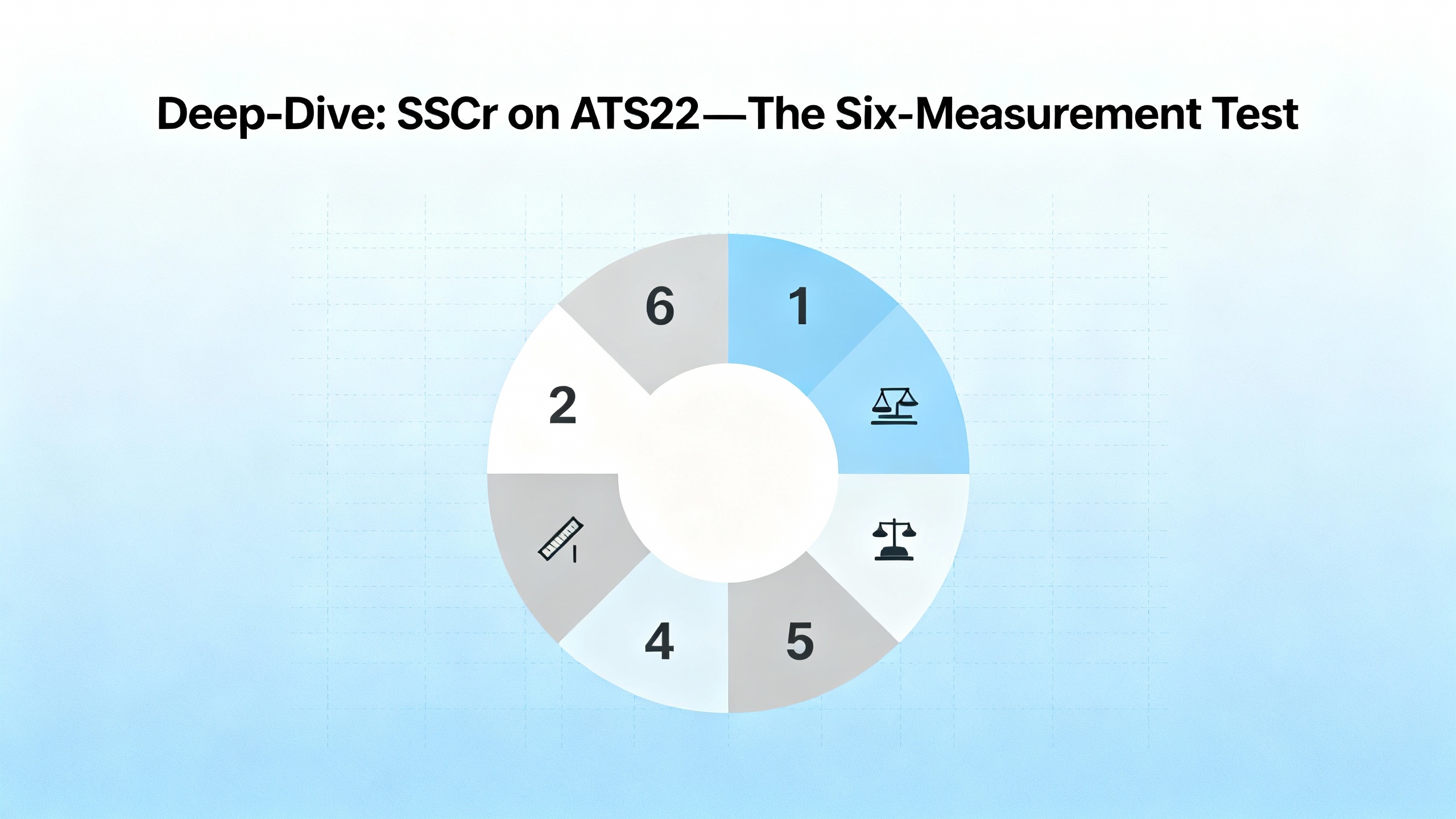 Deep-Dive: SSCr on ATS22—The Six-Measurement Test

6

1

2

4

5